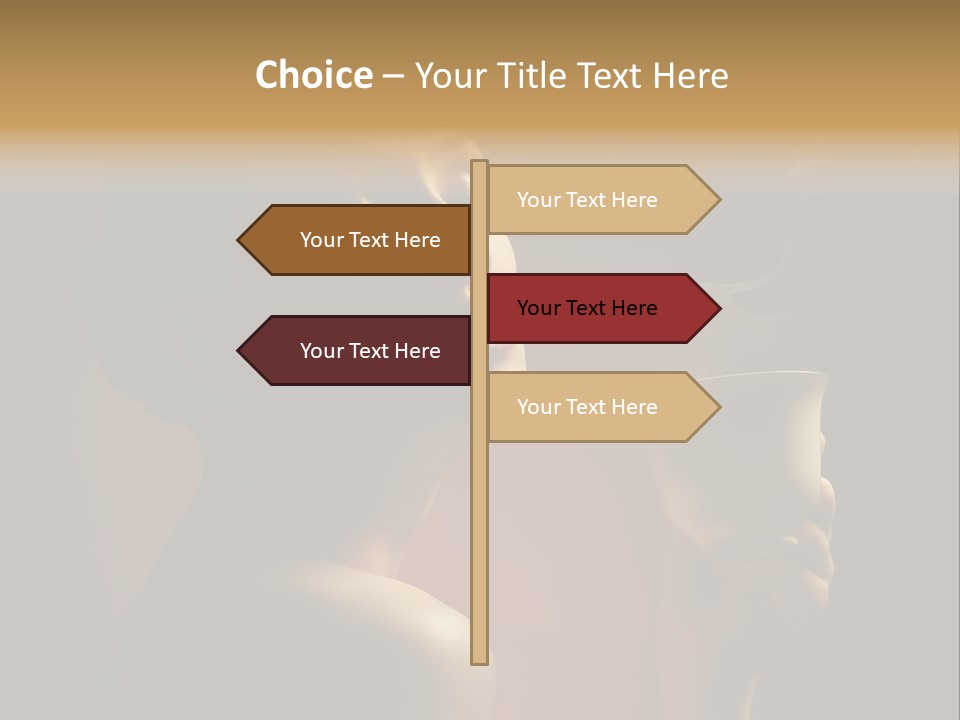 Choice – Your Title Text Here

Your Text Here

Your Text Here

Your Text Here

Your Text Here

Your Text Here